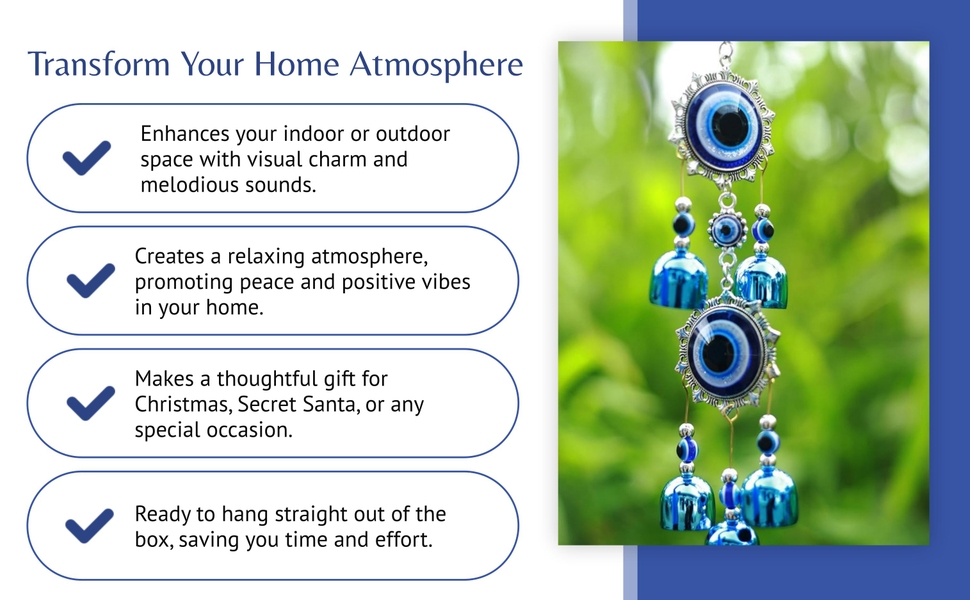 Transform Your Home Atmosphere

Enhances your indoor or outdoor space with visual charm and melodious sounds.

Creates a relaxing atmosphere, promoting peace and positive vibes in your home.

Makes a thoughtful gift for Christmas, Secret Santa, or any special occasion.

Ready to hang straight out of the box, saving you time and effort.